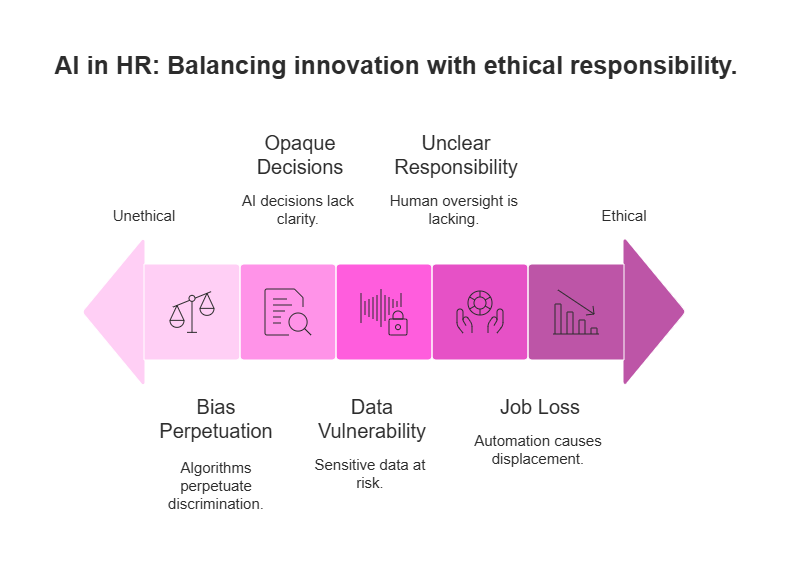 AI in HR: Balancing innovation with ethical responsibility.

Unethical

Opaque Decisions

AI decisions lack clarity.

Unclear Responsibility

Human oversight is lacking.

Ethical

Bias Perpetuation

Algorithms perpetuate discrimination.

Data Vulnerability

Sensitive data at risk.

Job Loss

Automation causes displacement.